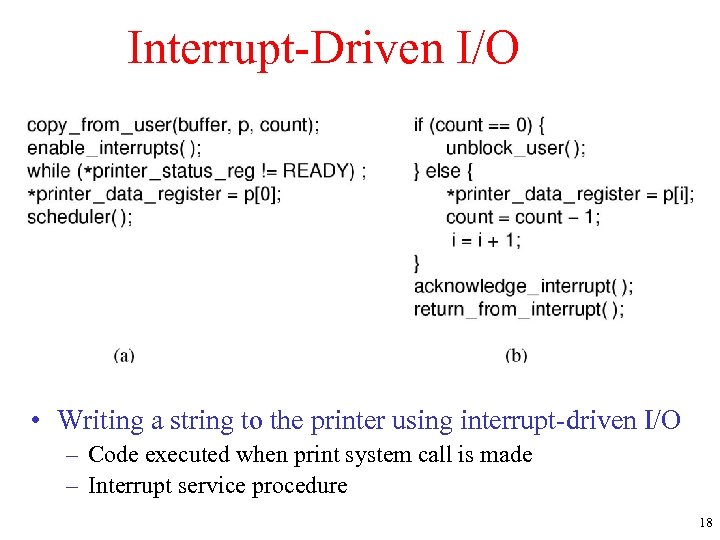 Interrupt-Driven I/O

copy_from_user(buffer, p, count);
enable_interrupts( );
while (*printer_status_reg != READY) ;
*printer_data_register = p[0];
scheduler( );

(a)

if (count == 0) {
unblock_user( );
} else {
*printer_data_register = p[i];
count = count – 1;
i = i + 1;
}
acknowledge_interrupt( );
return_from_interrupt( );

(b)

• Writing a string to the printer using interrupt-driven I/O
– Code executed when print system call is made
– Interrupt service procedure

18